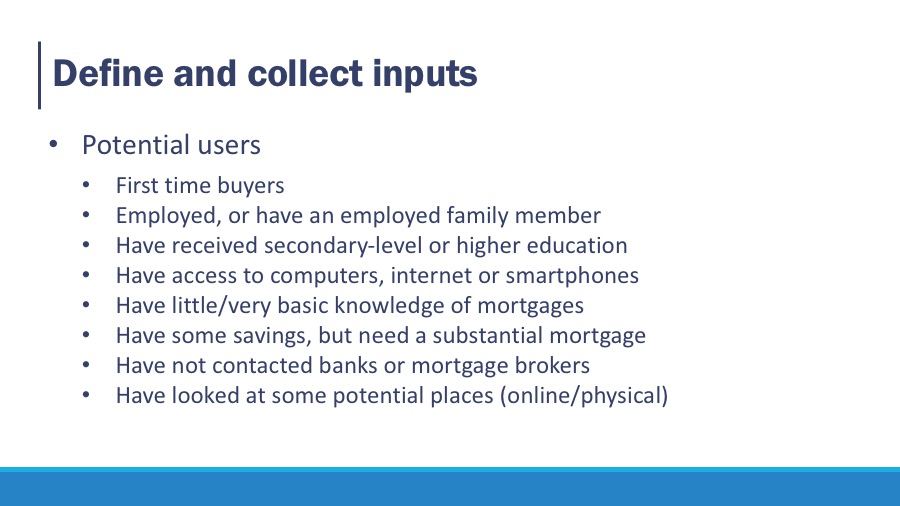 Define and collect inputs

• Potential users
  • First time buyers
  • Employed, or have an employed family member
  • Have received secondary-level or higher education
  • Have access to computers, internet or smartphones
  • Have little/very basic knowledge of mortgages
  • Have some savings, but need a substantial mortgage
  • Have not contacted banks or mortgage brokers
  • Have looked at some potential places (online/physical)